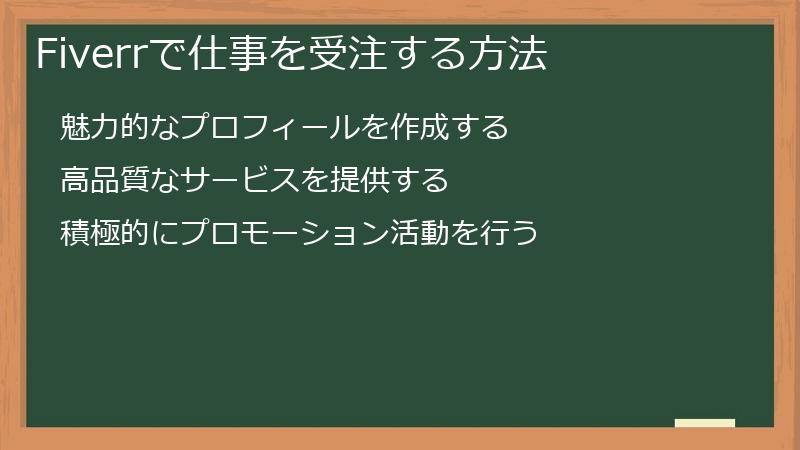 Fiverrで仕事を受注する方法

魅力的なプロフィールを作成する

高品質なサービスを提供する

積極的にプロモーション活動を行う